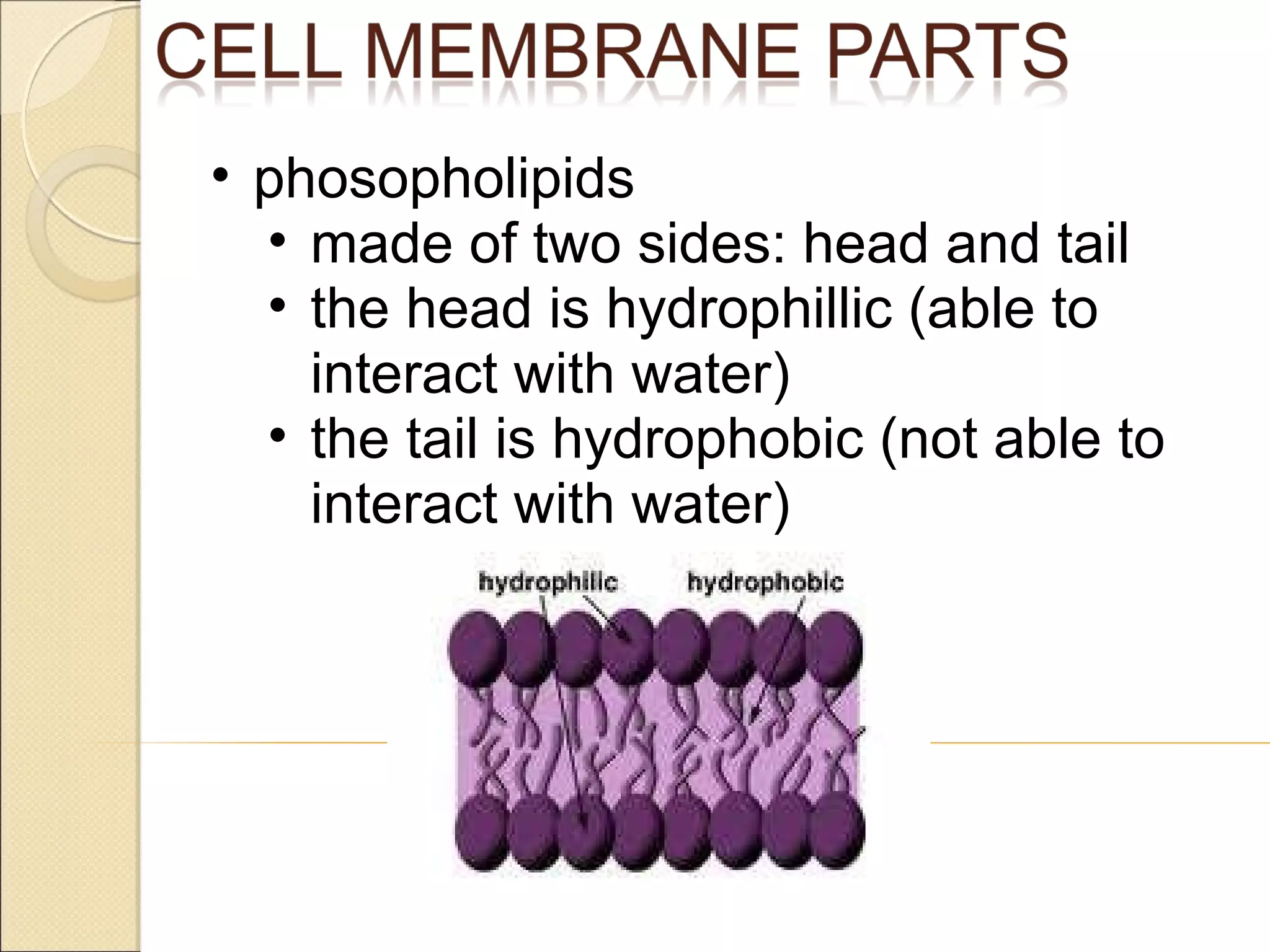 CELL MEMBRANE PARTS

• phosopholipids
  • made of two sides: head and tail
  • the head is hydrophillic (able to interact with water)
  • the tail is hydrophobic (not able to interact with water)

hydrophilic

hydrophobic